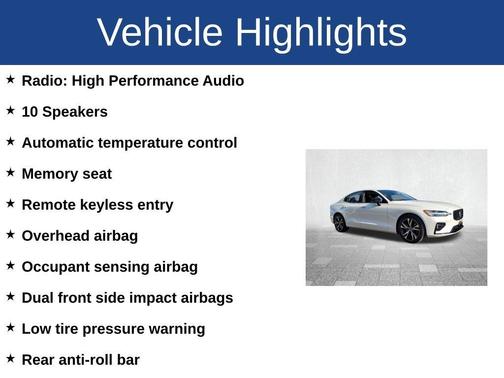 Vehicle Highlights

★ Radio: High Performance Audio

★ 10 Speakers

★ Automatic temperature control

★ Memory seat

★ Remote keyless entry

★ Overhead airbag

★ Occupant sensing airbag

★ Dual front side impact airbags

★ Low tire pressure warning

★ Rear anti-roll bar